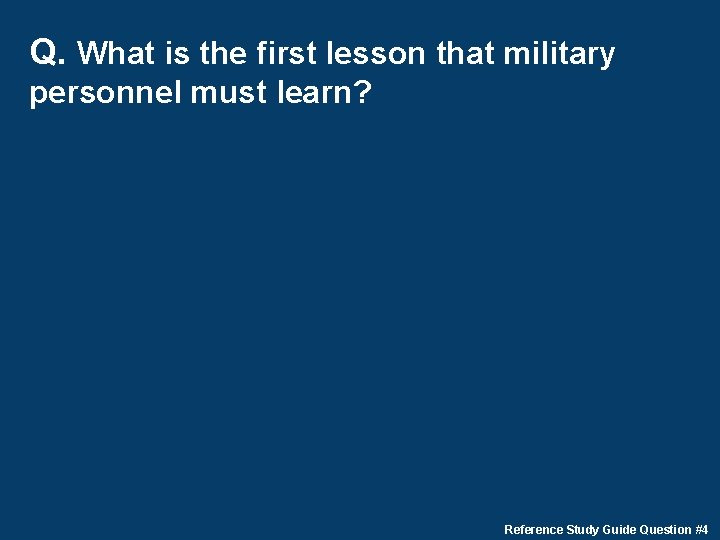 Q. What is the first lesson that military personnel must learn?

Reference Study Guide Question #4